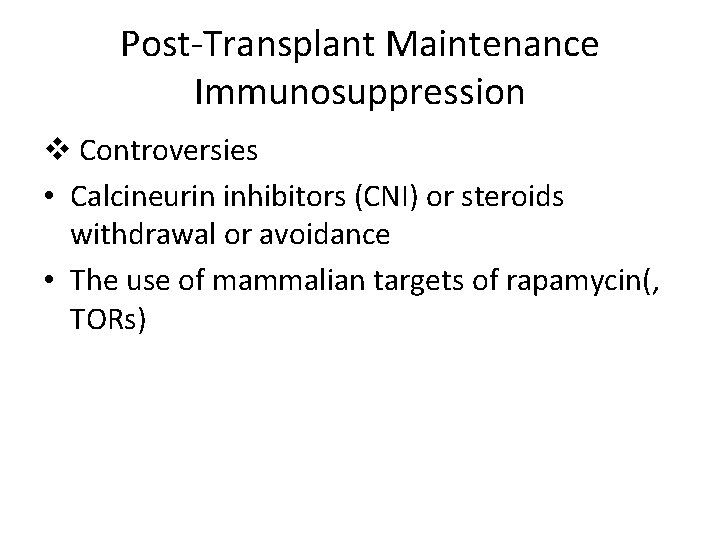 Post-Transplant Maintenance Immunosuppression

❖ Controversies

• Calcineurin inhibitors (CNI) or steroids withdrawal or avoidance

• The use of mammalian targets of rapamycin(, TORs)